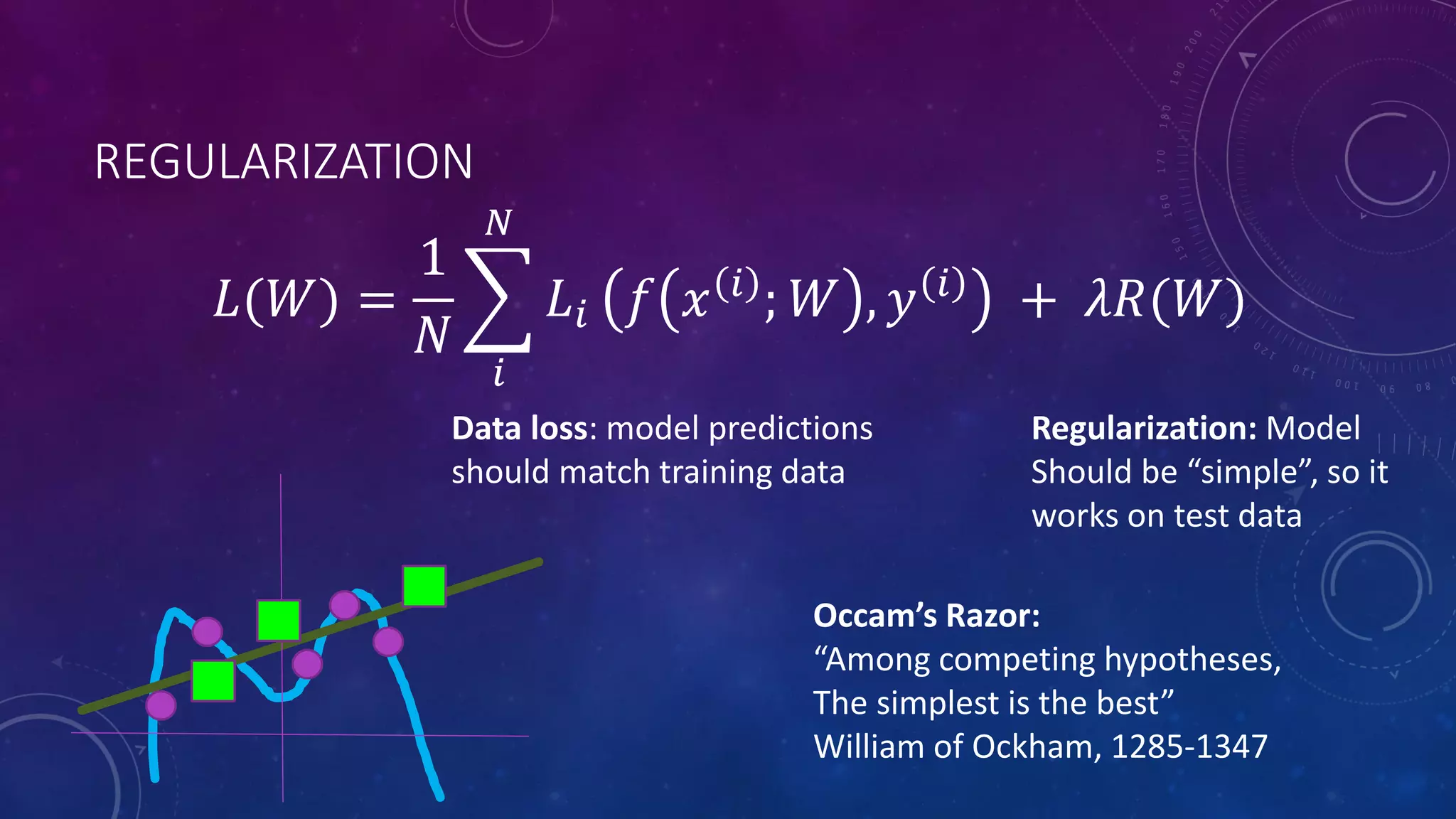 REGULARIZATION

$L(W) = \frac{1}{N}\sum_{i}^{N} L_i\left(f\left(x^{(i)}; W\right), y^{(i)}\right) + \lambda R(W)$

**Data loss**: model predictions should match training data

**Regularization:** Model Should be “simple”, so it works on test data

**Occam’s Razor:**
“Among competing hypotheses,
The simplest is the best”
William of Ockham, 1285-1347